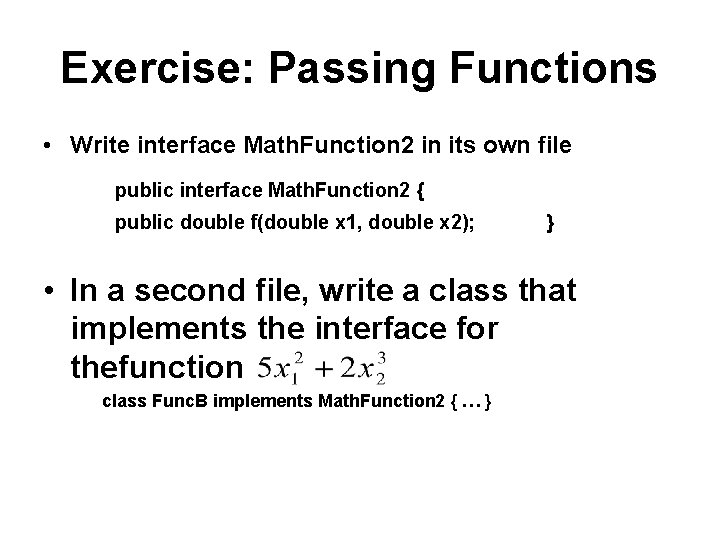 Exercise: Passing Functions

• Write interface MathFunction2 in its own file

public interface MathFunction2 {
public double f(double x1, double x2); }

• In a second file, write a class that implements the interface for thefunction $5x_1^2 + 2x_2^3$

class FuncB implements MathFunction2 { … }